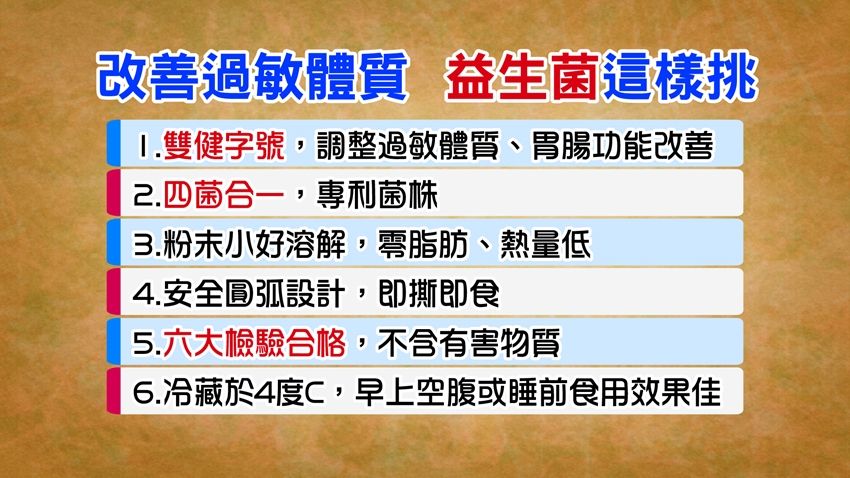 改善過敏體質　益生菌這樣挑

1.雙健字號，調整過敏體質、胃腸功能改善

2.四菌合一，專利菌株

3.粉末小好溶解，零脂肪、熱量低

4.安全圓弧設計，即撕即食

5.六大檢驗合格，不含有害物質

6.冷藏於4度C，早上空腹或睡前食用效果佳